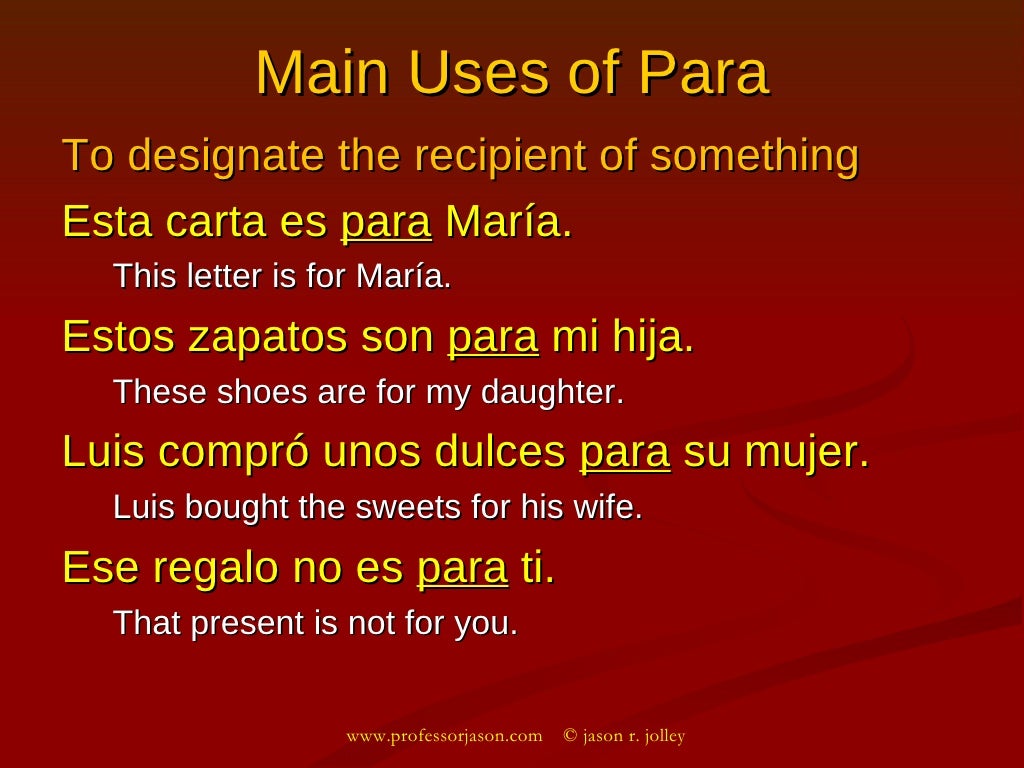 Main Uses of Para

To designate the recipient of something

Esta carta es para María.

This letter is for María.

Estos zapatos son para mi hija.

These shoes are for my daughter.

Luis compró unos dulces para su mujer.

Luis bought the sweets for his wife.

Ese regalo no es para ti.

That present is not for you.

www.professorjason.com © jason r. jolley